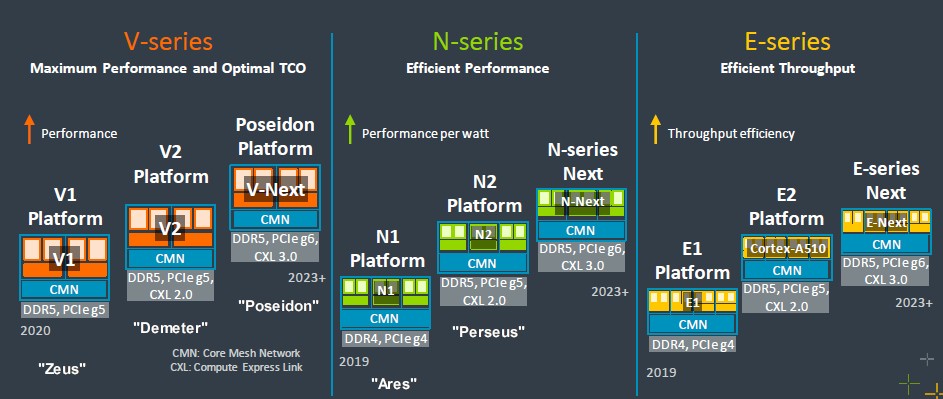 V-series
Maximum Performance and Optimal TCO

Performance

V1 Platform
V1
CMN
DDR5, PCIe g5
2020
"Zeus"

V2 Platform
V2
CMN
DDR5, PCIe g5, CXL 2.0
"Demeter"

Poseidon Platform
V-Next
CMN
DDR5, PCIe g6, CXL 3.0
2023+
"Poseidon"

CMN: Core Mesh Network
CXL: Compute Express Link

N-series
Efficient Performance

Performance per watt

N1 Platform
N1
CMN
DDR4, PCIe g4
2019
"Ares"

N2 Platform
N2
CMN
DDR5, PCIe g5, CXL 2.0
"Perseus"

N-series Next
N-Next
CMN
DDR5, PCIe g6, CXL 3.0
2023+

E-series
Efficient Throughput

Throughput efficiency

E1 Platform
E1
CMN
DDR4, PCIe g4
2019

E2 Platform
Cortex-A510
CMN
DDR5, PCIe g5, CXL 2.0

E-series Next
E-Next
CMN
DDR5, PCIe g6, CXL 3.0
2023+